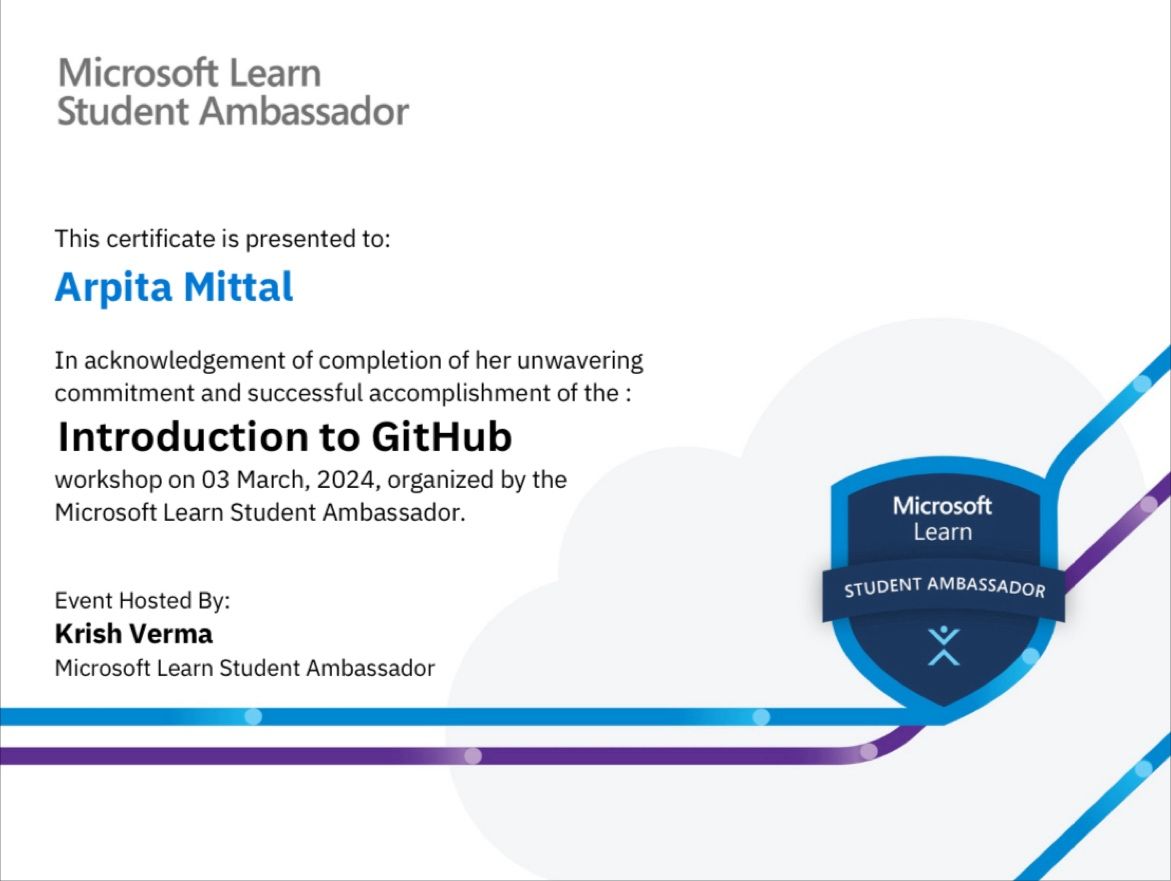 Microsoft Learn
Student Ambassador

This certificate is presented to:

Arpita Mittal

In acknowledgement of completion of her unwavering commitment and successful accomplishment of the :

Introduction to GitHub

workshop on 03 March, 2024, organized by the Microsoft Learn Student Ambassador.

Event Hosted By:
Krish Verma
Microsoft Learn Student Ambassador

Microsoft
Learn
STUDENT AMBASSADOR